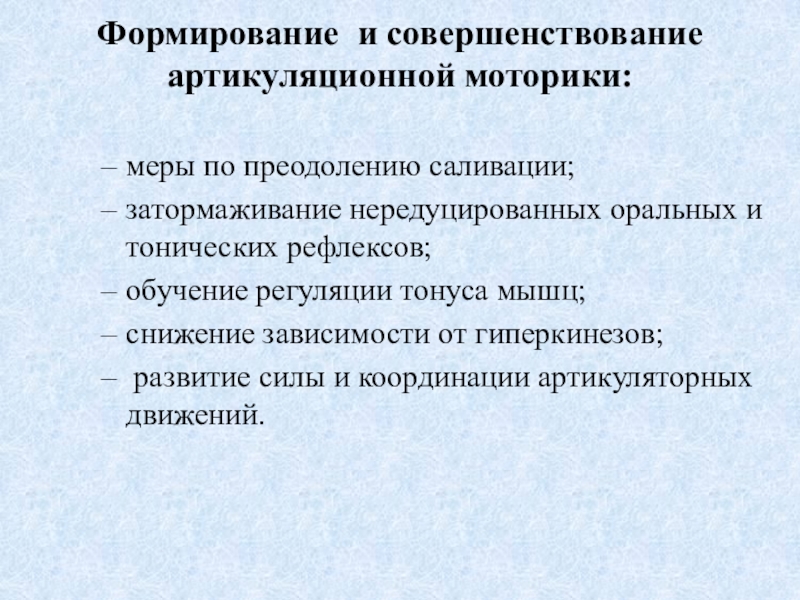 Формирование и совершенствование артикуляционной моторики:

– меры по преодолению саливации;
– затормаживание нередуцированных оральных и тонических рефлексов;
– обучение регуляции тонуса мышц;
– снижение зависимости от гиперкинезов;
– развитие силы и координации артикуляторных движений.